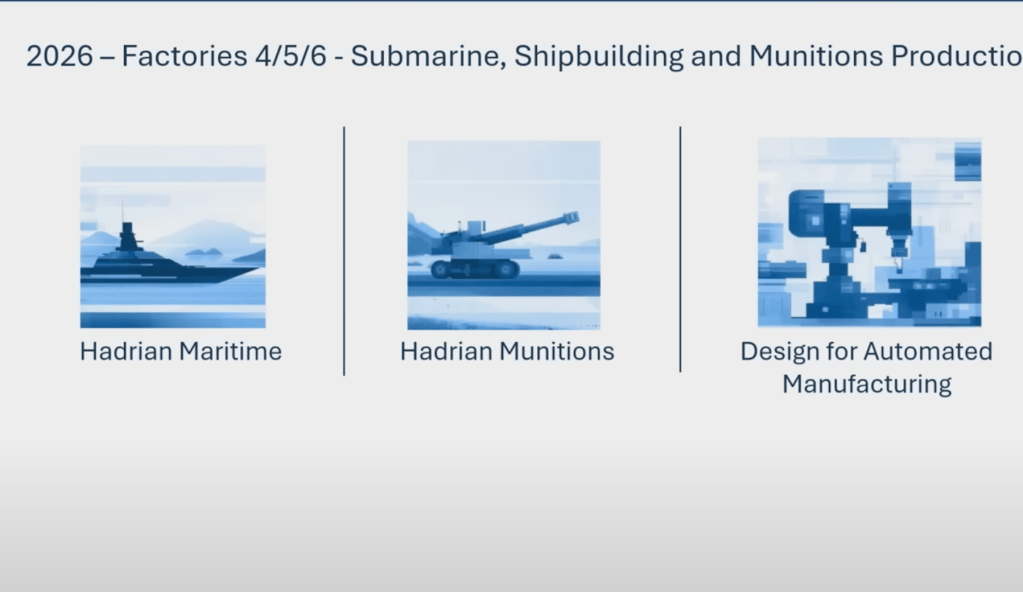 2026 – Factories 4/5/6 - Submarine, Shipbuilding and Munitions Productio

Hadrian Maritime

Hadrian Munitions

Design for Automated Manufacturing